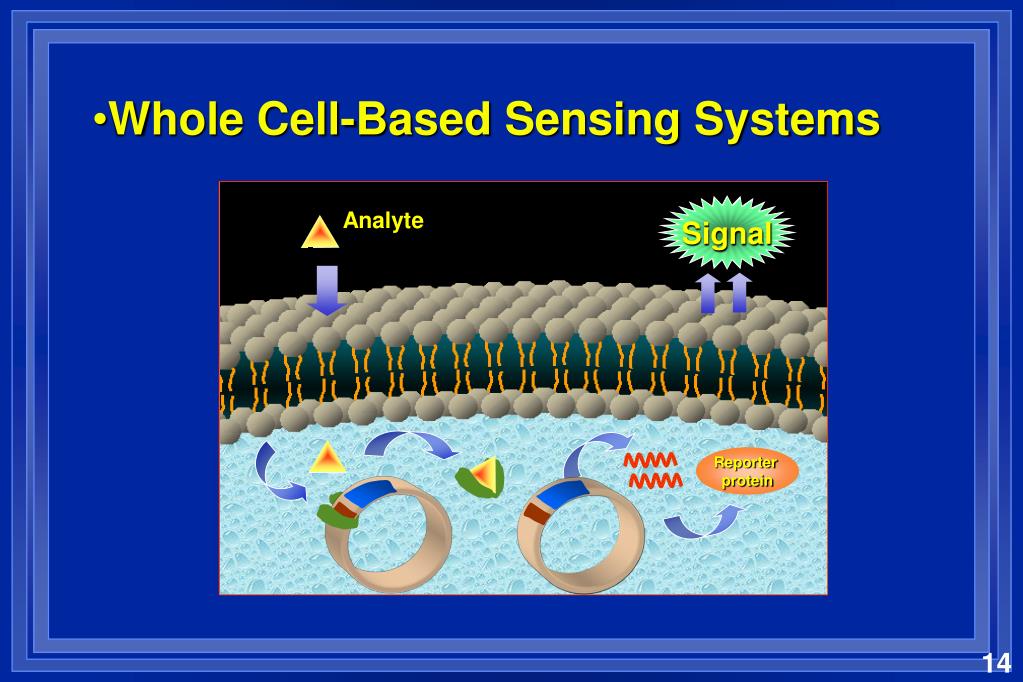 •Whole Cell-Based Sensing Systems

Analyte

Signal

Reporter protein

14